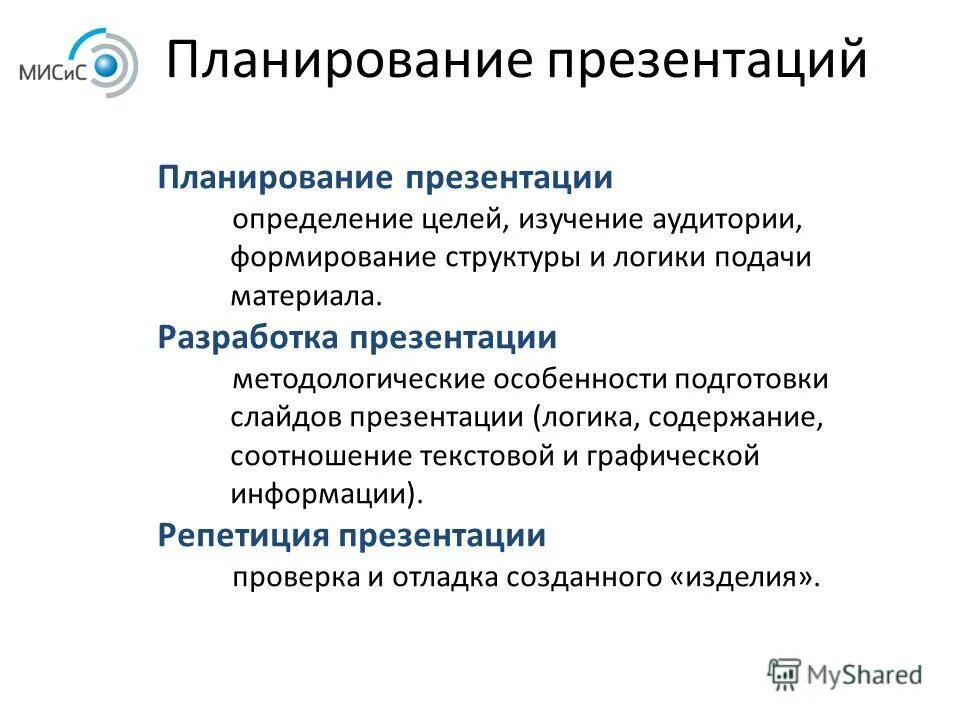 МИСиС

Планирование презентаций

Планирование презентации

определение целей, изучение аудитории, формирование структуры и логики подачи материала.

Разработка презентации

методологические особенности подготовки слайдов презентации (логика, содержание, соотношение текстовой и графической информации).

Репетиция презентации

проверка и отладка созданного «изделия».

MyShared